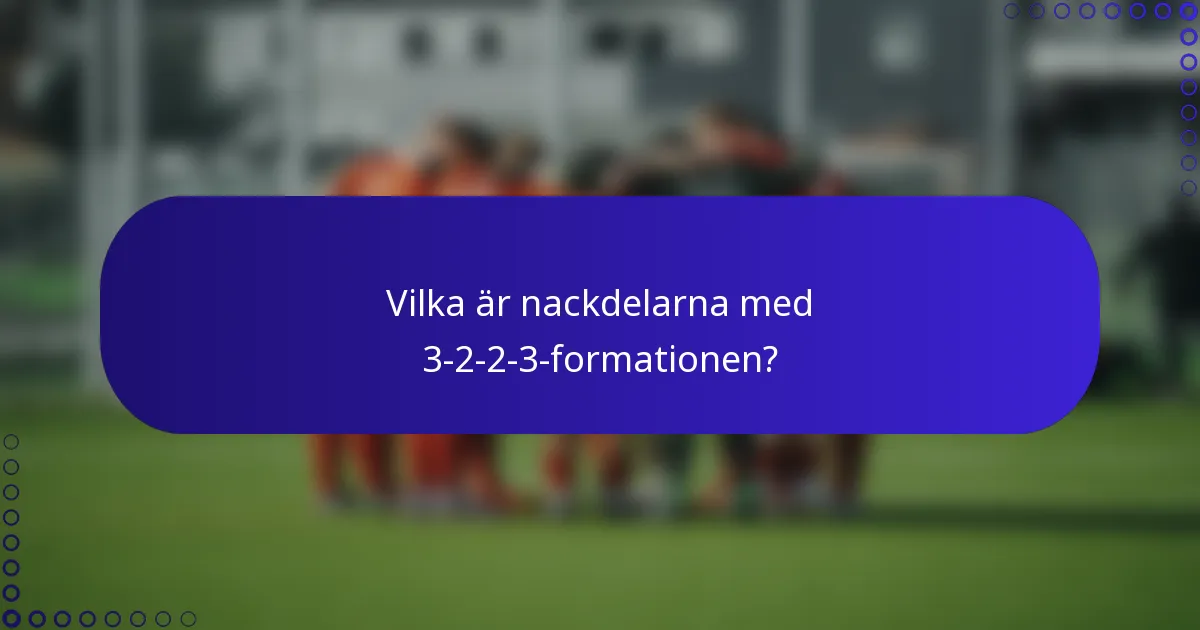 Vilka är nackdelarna med 3-2-2-3-formationen?